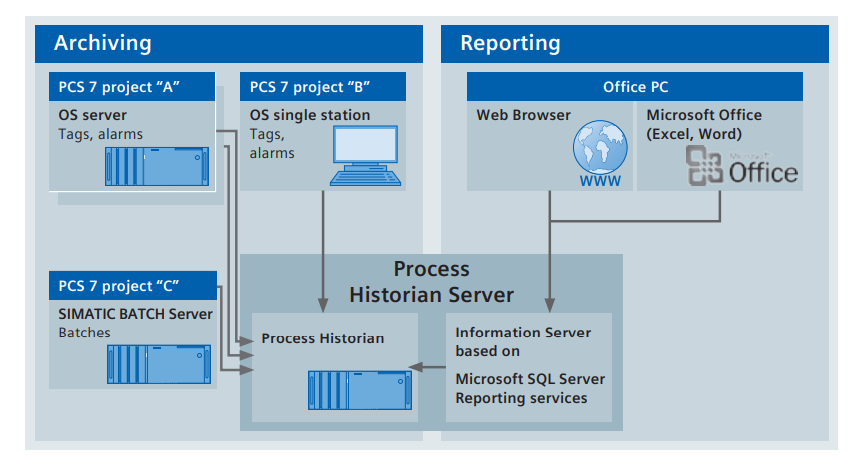 Archiving

PCS 7 project "A"

OS server
Tags, alarms

PCS 7 project "B"

OS single station
Tags, alarms

PCS 7 project "C"

SIMATIC BATCH Server
Batches

Reporting

Office PC

Web Browser

WWW

Microsoft Office (Excel, Word)

Microsoft Office

Process Historian Server

Process Historian

Information Server based on

Microsoft SQL Server Reporting services